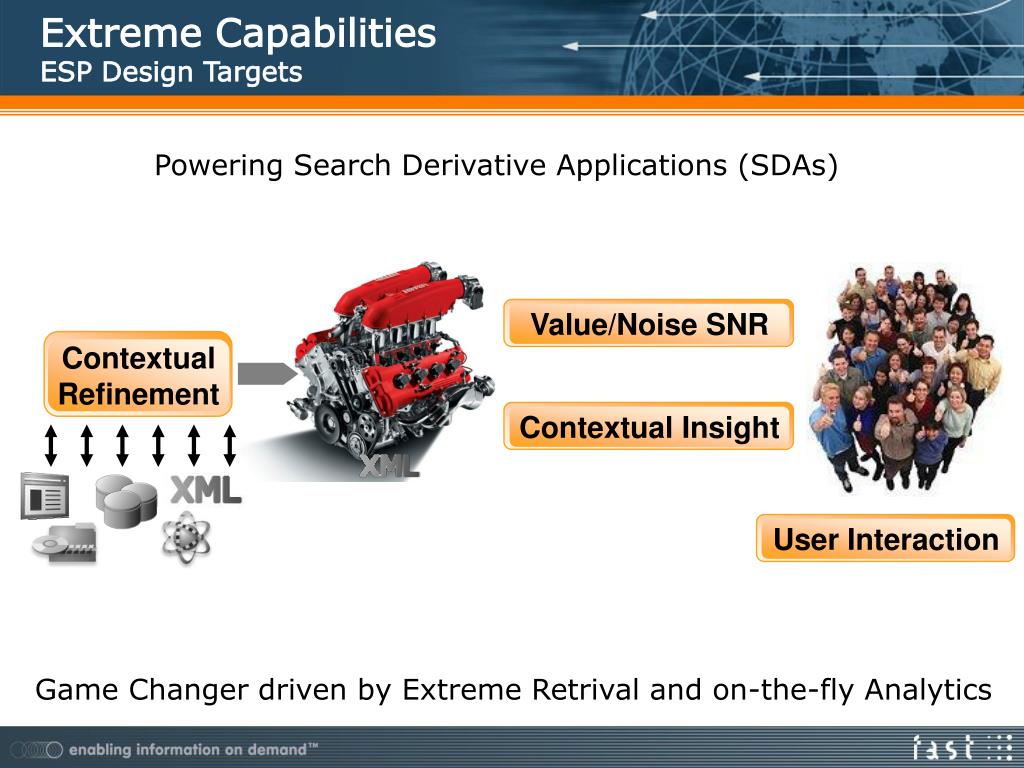 Extreme Capabilities
ESP Design Targets

Powering Search Derivative Applications (SDAs)

Contextual Refinement

XML

XML

Value/Noise SNR

Contextual Insight

User Interaction

Game Changer driven by Extreme Retrival and on-the-fly Analytics

enabling information on demand™

fast